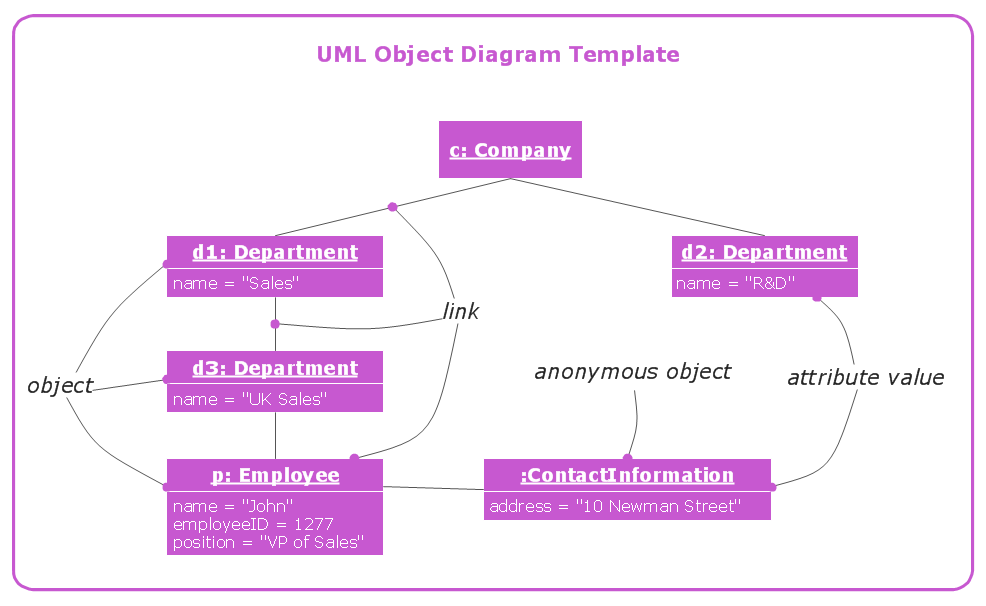 UML Object Diagram Template

c: Company

d1: Department
name = "Sales"

d2: Department
name = "R&D"

link

d3: Department
name = "UK Sales"

object

anonymous object

attribute value

p: Employee
name = "John"
employeeID = 1277
position = "VP of Sales"

:ContactInformation
address = "10 Newman Street"